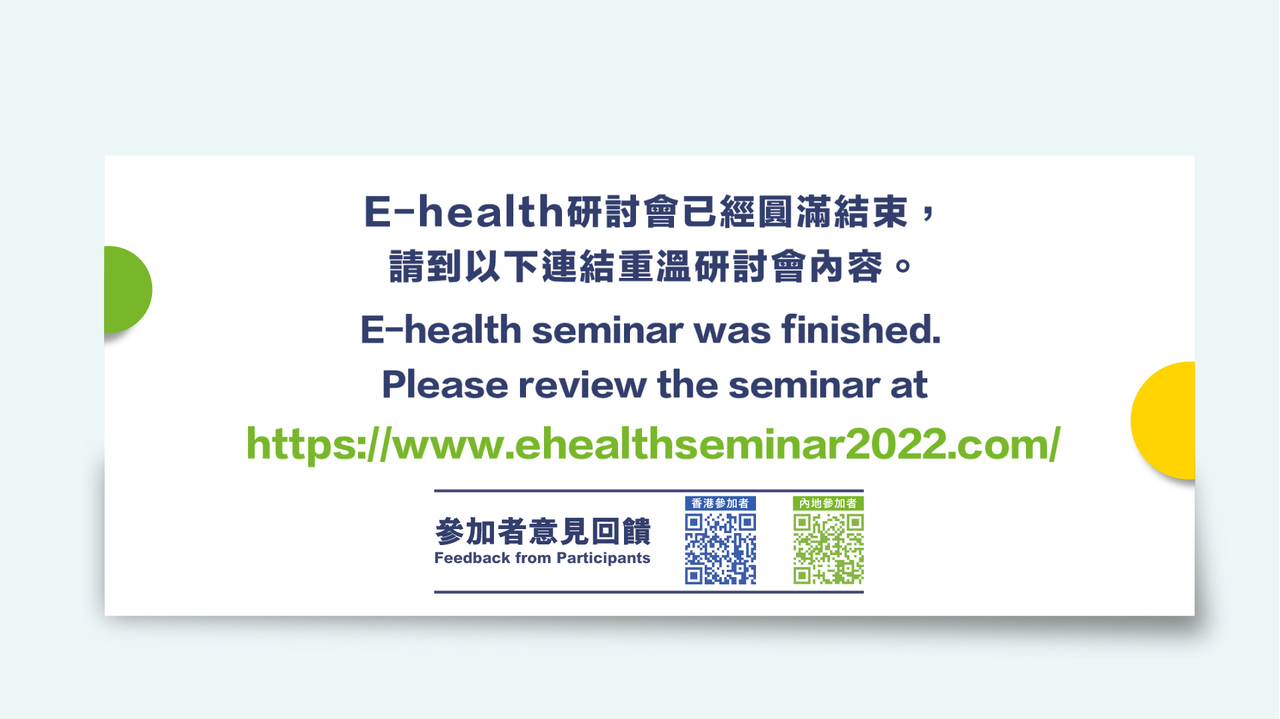 E-health研討會已經圓滿結束，
請到以下連結重溫研討會內容。

E-health seminar was finished.
Please review the seminar at

https://www.ehealthseminar2022.com/

參加者意見回饋
Feedback from Participants

香港參加者

內地參加者